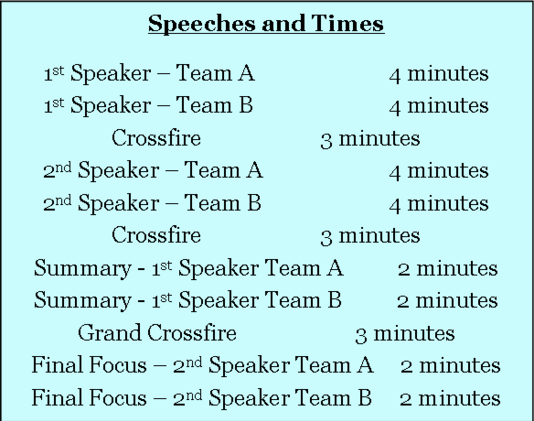 Speeches and Times

1st Speaker – Team A 4 minutes
1st Speaker – Team B 4 minutes
Crossfire 3 minutes
2nd Speaker – Team A 4 minutes
2nd Speaker – Team B 4 minutes
Crossfire 3 minutes
Summary - 1st Speaker Team A 2 minutes
Summary - 1st Speaker Team B 2 minutes
Grand Crossfire 3 minutes
Final Focus – 2nd Speaker Team A 2 minutes
Final Focus – 2nd Speaker Team B 2 minutes